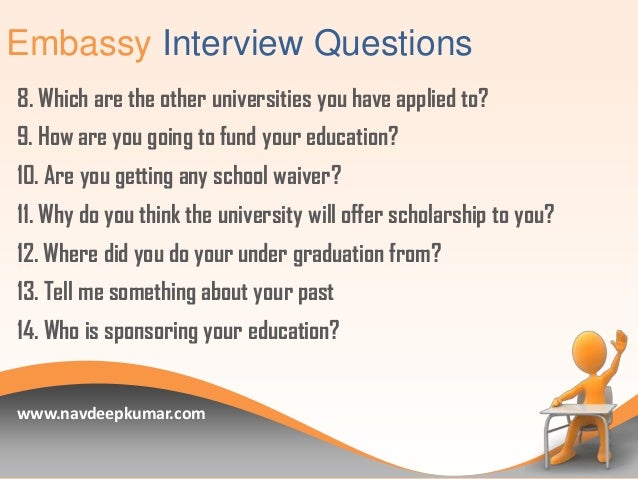 Embassy Interview Questions

8. Which are the other universities you have applied to?

9. How are you going to fund your education?

10. Are you getting any school waiver?

11. Why do you think the university will offer scholarship to you?

12. Where did you do your under graduation from?

13. Tell me something about your past

14. Who is sponsoring your education?

www.navdeepkumar.com